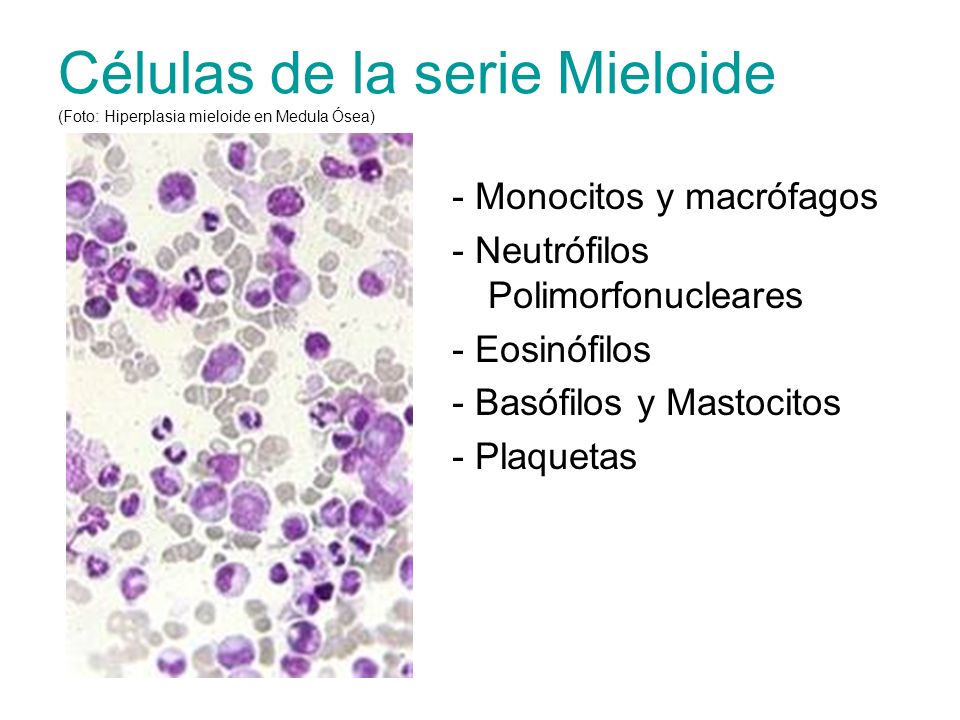 Células de la serie Mieloide
(Foto: Hiperplasia mieloide en Medula Ósea)

- Monocitos y macrófagos
- Neutrófilos Polimorfonucleares
- Eosinófilos
- Basófilos y Mastocitos
- Plaquetas